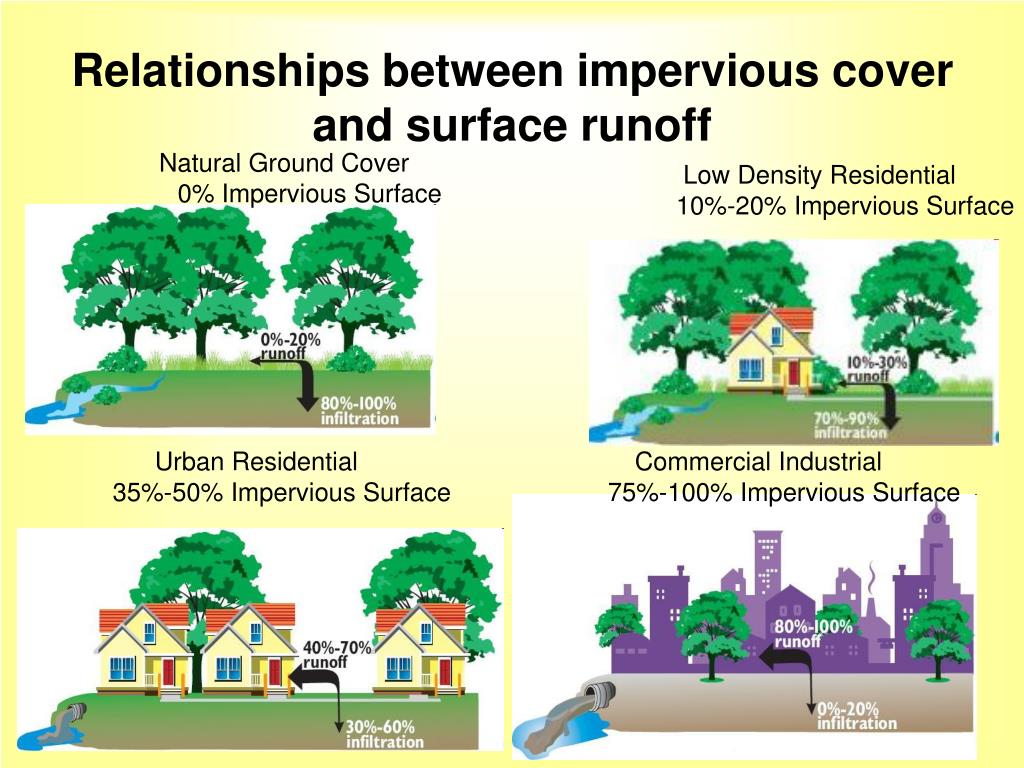 Relationships between impervious cover and surface runoff

Natural Ground Cover
0% Impervious Surface

0%-20% runoff

80%-100% infiltration

Low Density Residential
10%-20% Impervious Surface

10%-30% runoff

70%-90% infiltration

Urban Residential
35%-50% Impervious Surface

40%-70% runoff

30%-60% infiltration

Commercial Industrial
75%-100% Impervious Surface

80%-100% runoff

0%-20% infiltration